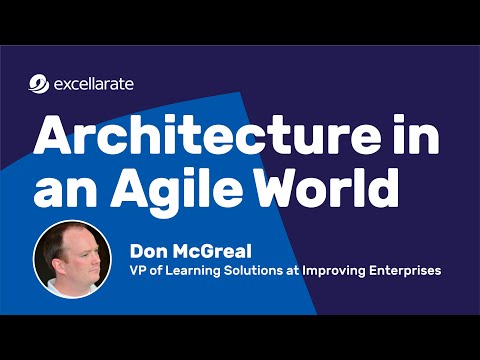 excellarate

Architecture in an Agile World

Don McGreal
VP of Learning Solutions at Improving Enterprises